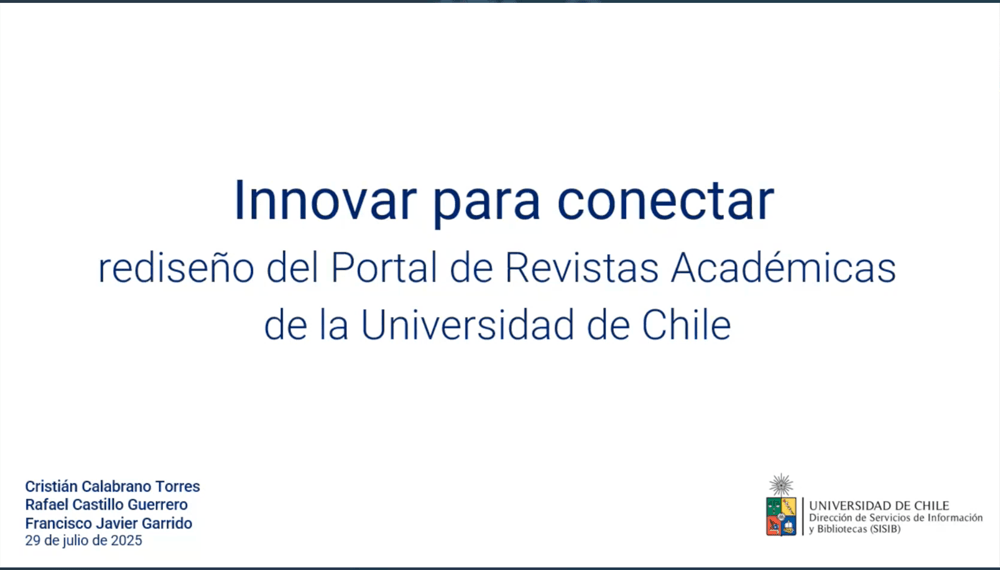 Innovar para conectar
rediseño del Portal de Revistas Académicas de la Universidad de Chile

Cristián Calabrano Torres
Rafael Castillo Guerrero
Francisco Javier Garrido
29 de julio de 2025

UNIVERSIDAD DE CHILE
Dirección de Servicios de Información y Bibliotecas (SISIB)